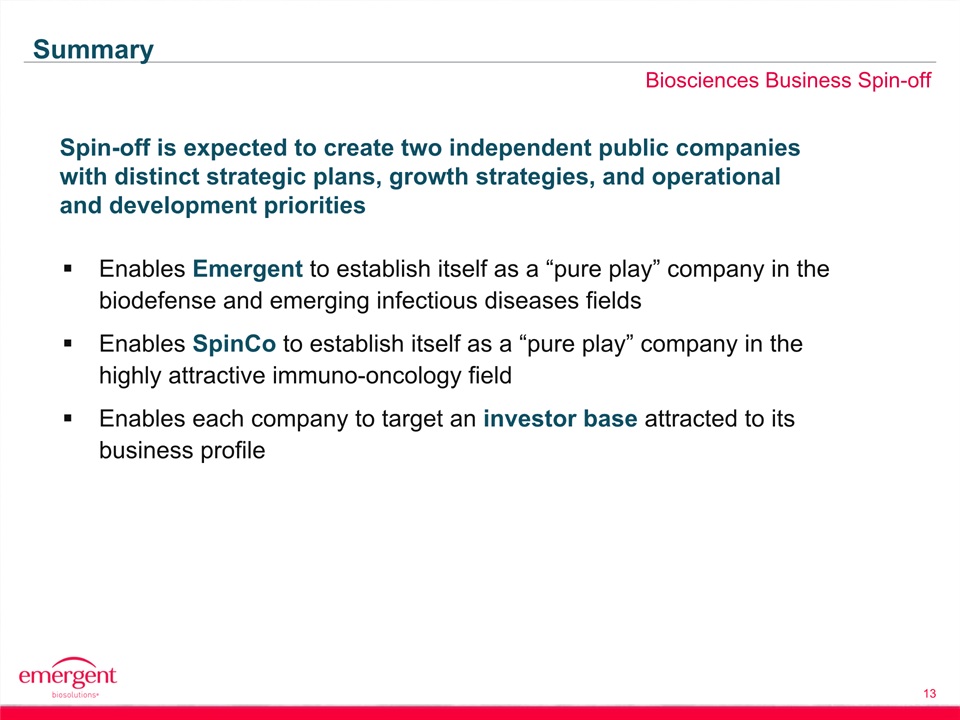 Summary

Biosciences Business Spin-off

Spin-off is expected to create two independent public companies with distinct strategic plans, growth strategies, and operational and development priorities

▪ Enables Emergent to establish itself as a “pure play” company in the biodefense and emerging infectious diseases fields

▪ Enables SpinCo to establish itself as a “pure play” company in the highly attractive immuno-oncology field

▪ Enables each company to target an investor base attracted to its business profile

emergent biosolutions®

13